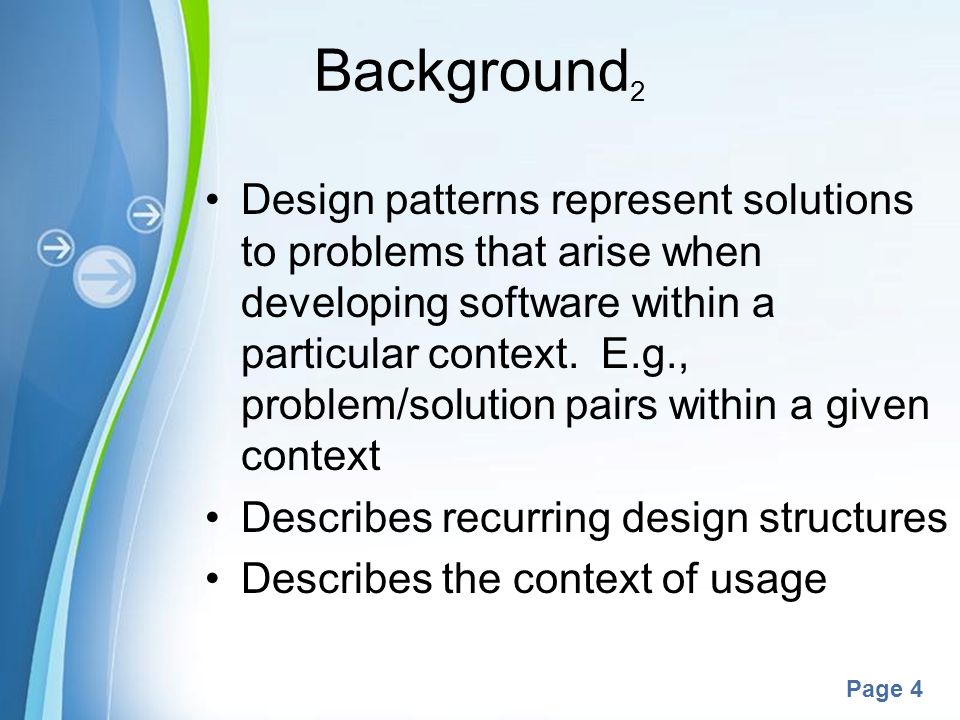 Background$_2$

• Design patterns represent solutions to problems that arise when developing software within a particular context. E.g., problem/solution pairs within a given context
• Describes recurring design structures
• Describes the context of usage

Page 4